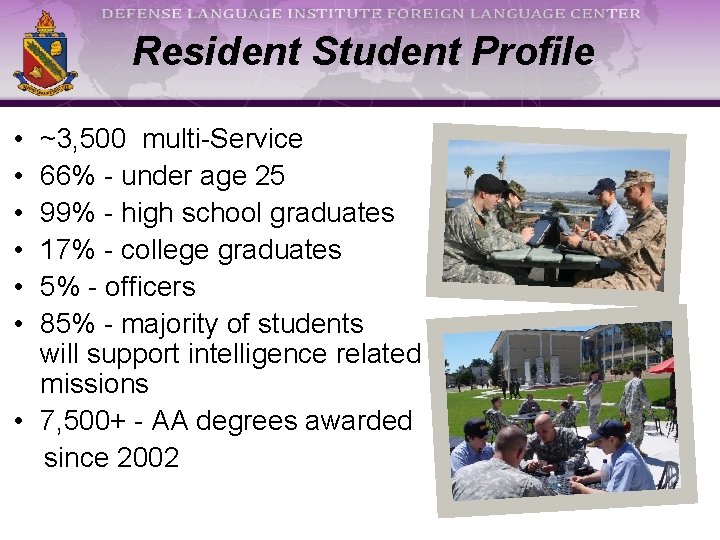 DEFENSE LANGUAGE INSTITUTE FOREIGN LANGUAGE CENTER

Resident Student Profile

• ~3,500 multi-Service
• 66% - under age 25
• 99% - high school graduates
• 17% - college graduates
• 5% - officers
• 85% - majority of students will support intelligence related missions
• 7,500+ - AA degrees awarded since 2002